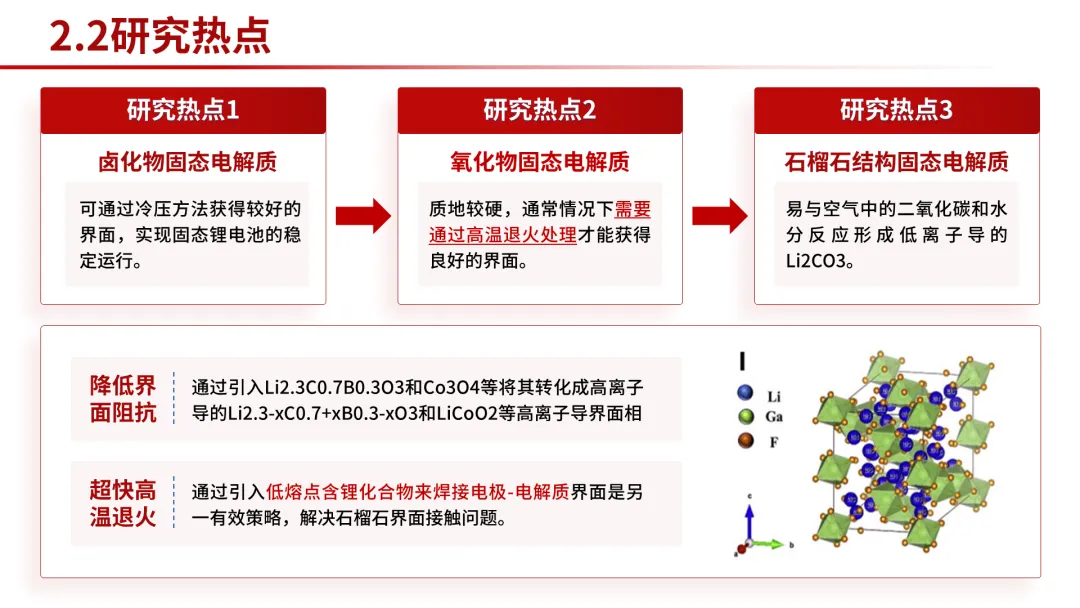 2.2研究热点

研究热点1

卤化物固态电解质

可通过冷压方法获得较好的界面，实现固态锂电池的稳定运行。

研究热点2

氧化物固态电解质

质地较硬，通常情况下需要通过高温退火处理才能获得良好的界面。

研究热点3

石榴石结构固态电解质

易与空气中的二氧化碳和水分反应形成低离子导的Li2CO3。

降低界面阻抗

通过引入Li2.3C0.7B0.3O3和Co3O4等将其转化成高离子导的Li2.3-xC0.7+xB0.3-xO3和LiCoO2等高离子导界面相

超快高温退火

通过引入低熔点含锂化合物来焊接电极-电解质界面是另一有效策略，解决石榴石界面接触问题。

I

Li

Ga

F

c

b

a